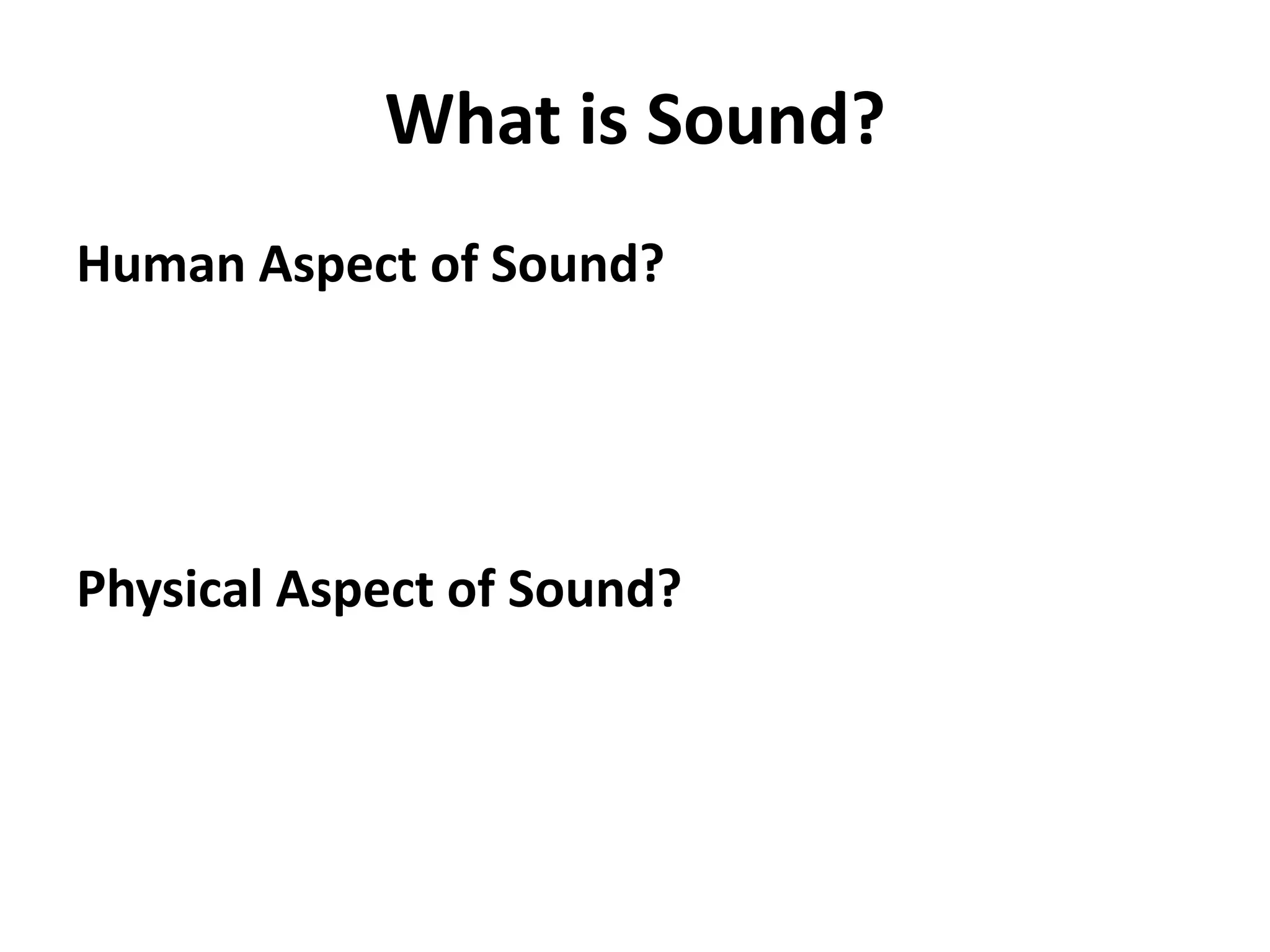 What is Sound?

Human Aspect of Sound?

Physical Aspect of Sound?